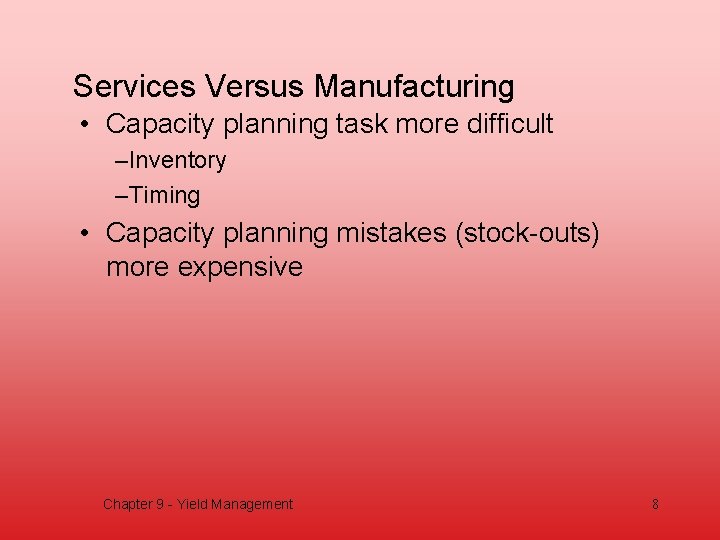 Services Versus Manufacturing

• Capacity planning task more difficult
  –Inventory
  –Timing
• Capacity planning mistakes (stock-outs) more expensive

Chapter 9 - Yield Management

8